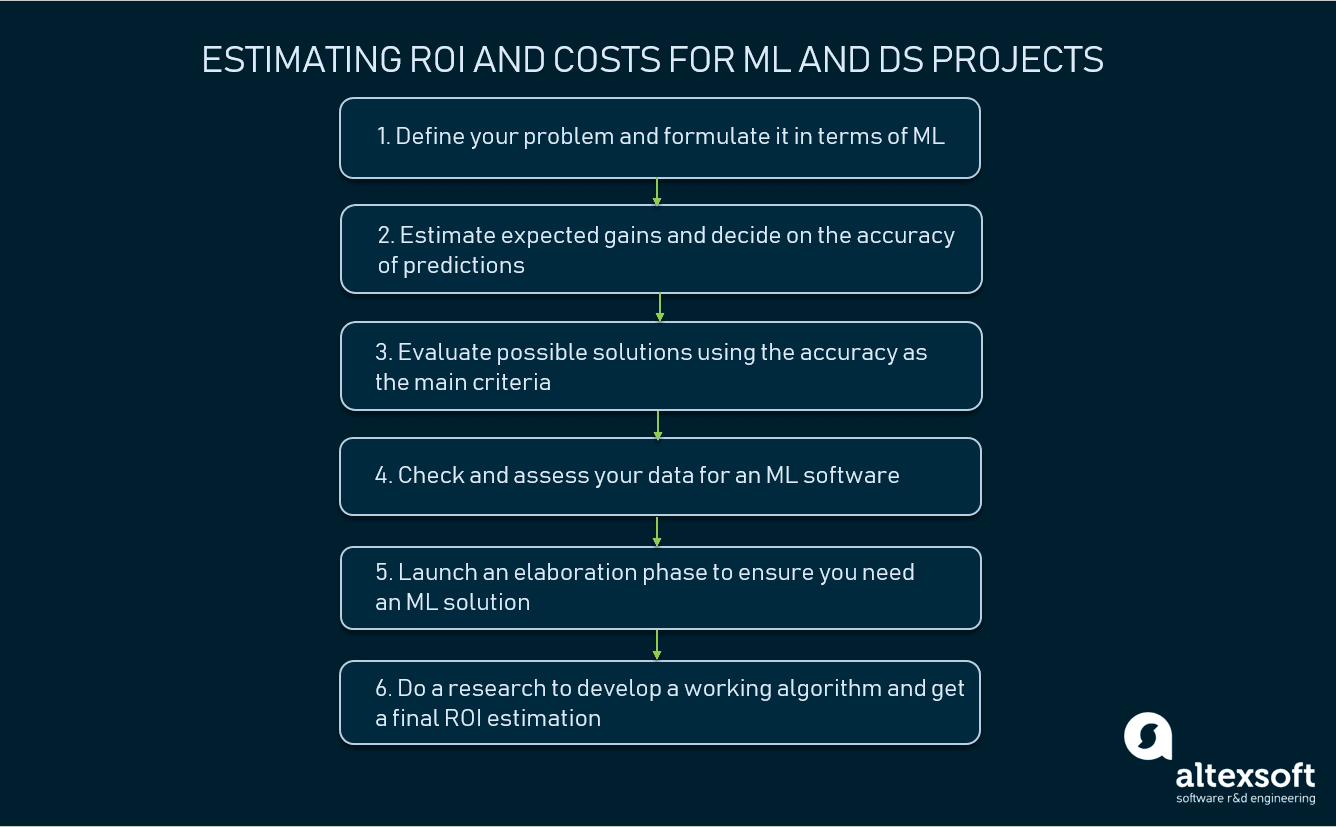 ESTIMATING ROI AND COSTS FOR ML AND DS PROJECTS

1. Define your problem and formulate it in terms of ML

2. Estimate expected gains and decide on the accuracy of predictions

3. Evaluate possible solutions using the accuracy as the main criteria

4. Check and assess your data for an ML software

5. Launch an elaboration phase to ensure you need an ML solution

6. Do a research to develop a working algorithm and get a final ROI estimation

altexsoft
software r&d engineering